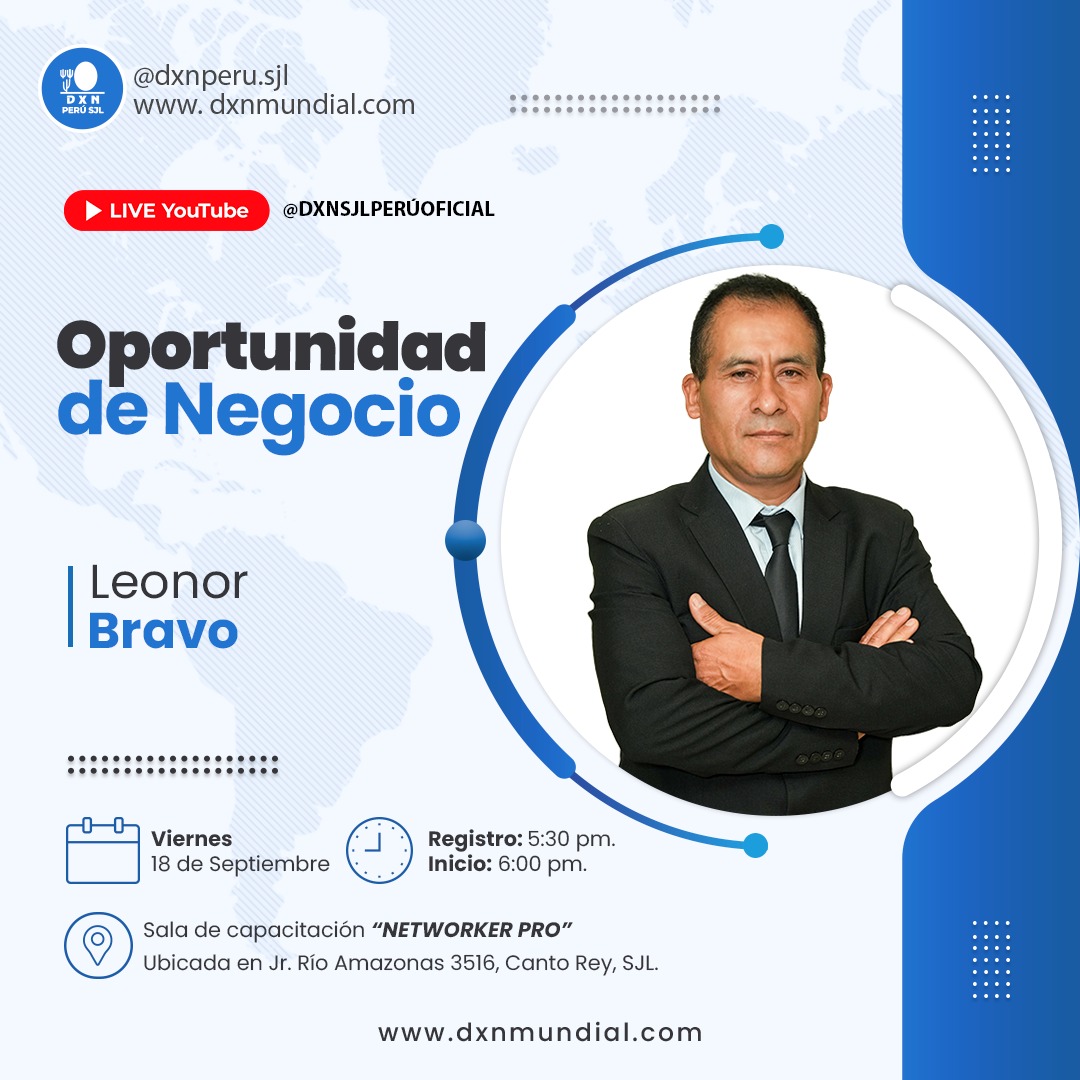 DXN
PERÚ SJL

@dxnperu.sjl
www. dxnmundial.com

LIVE YouTube

@DXNSJLPERÚOFICIAL

Oportunidad de Negocio

Leonor
Bravo

Viernes
18 de Septiembre

Registro: 5:30 pm.
Inicio: 6:00 pm.

Sala de capacitación "NETWORKER PRO"
Ubicada en Jr. Río Amazonas 3516, Canto Rey, SJL.

www.dxnmundial.com